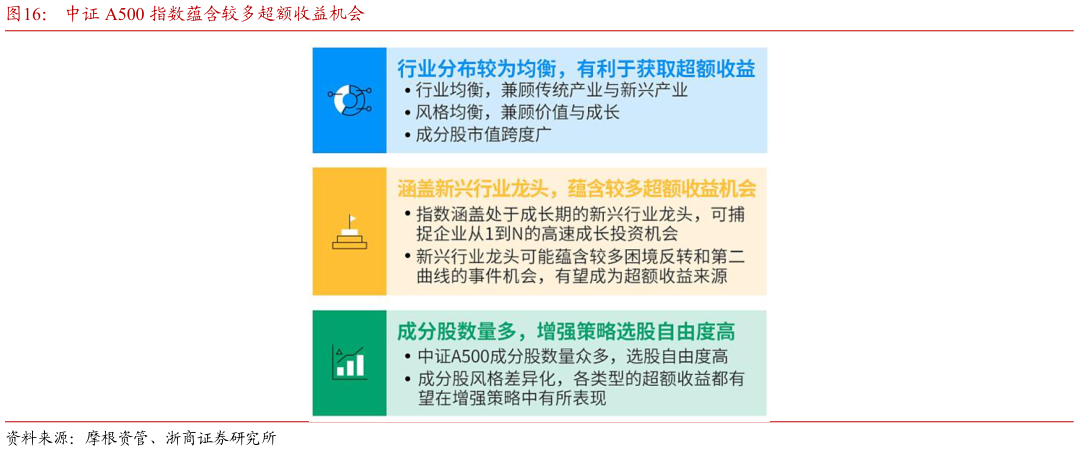 图16：  中证 A500 指数蕴含较多超额收益机会

行业分布较为均衡，有利于获取超额收益
• 行业均衡，兼顾传统产业与新兴产业
• 风格均衡，兼顾价值与成长
• 成分股市值跨度广

涵盖新兴行业龙头，蕴含较多超额收益机会
• 指数涵盖处于成长期的新兴行业龙头，可捕捉企业从1到N的高速成长投资机会
• 新兴行业龙头可能蕴含较多困境反转和第二曲线的事件机会，有望成为超额收益来源

成分股数量多，增强策略选股自由度高
• 中证A500成分股数量众多，选股自由度高
• 成分股风格差异化，各类型的超额收益都有望在增强策略中有所表现

资料来源：摩根资管、浙商证券研究所